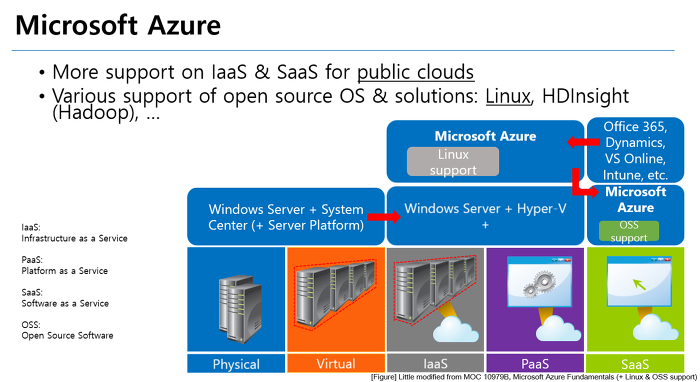 Microsoft Azure

• More support on IaaS & SaaS for public clouds
• Various support of open source OS & solutions: Linux, HDInsight (Hadoop), ...

IaaS:
Infrastructure as a Service

PaaS:
Platform as a Service

SaaS:
Software as a Service

OSS:
Open Source Software

Microsoft Azure

Linux support

Office 365, Dynamics, VS Online, Intune, etc.

Windows Server + System Center (+ Server Platform)

Windows Server + Hyper-V +

Microsoft Azure

OSS support

Physical

Virtual

IaaS

PaaS

SaaS

[Figure] Little modified from MOC 10979B, Microsoft Azure Fundamentals (+ Linux & OSS support)